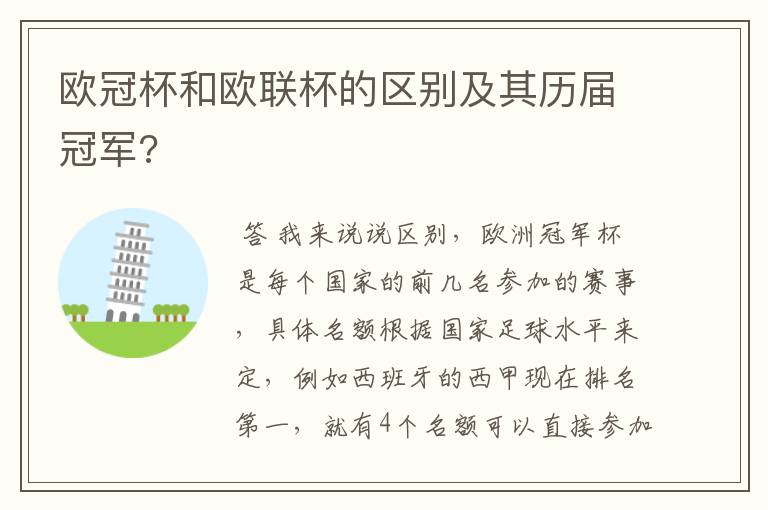 欧冠杯和欧联杯的区别及其历届冠军?

答 我来说说区别，欧洲冠军杯是每个国家的前几名参加的赛事，具体名额根据国家足球水平来定，例如西班牙的西甲现在排名第一，就有4个名额可以直接参加